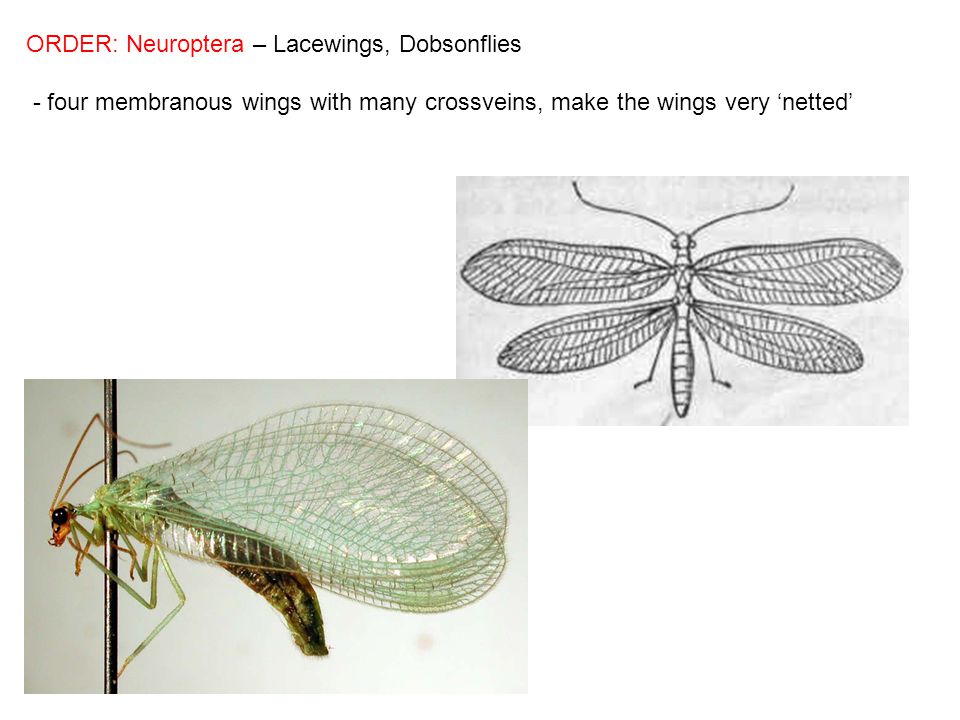 ORDER: Neuroptera – Lacewings, Dobsonflies

- four membranous wings with many crossveins, make the wings very ‘netted’